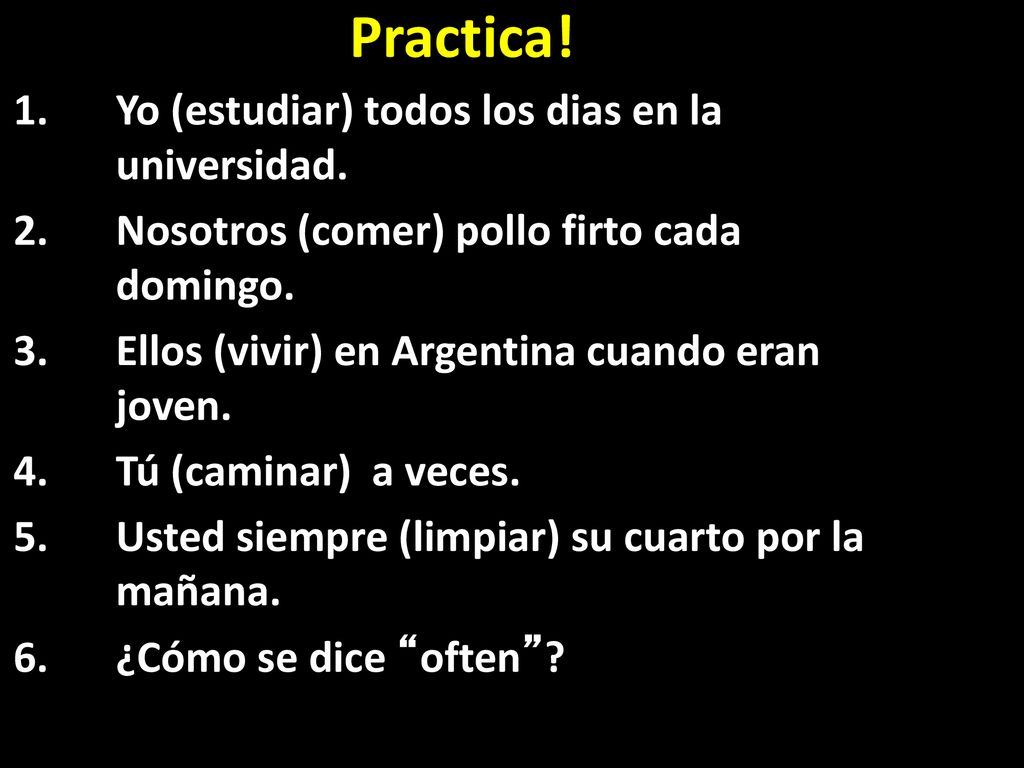 Practica!

1. Yo (estudiar) todos los dias en la universidad.
2. Nosotros (comer) pollo firto cada domingo.
3. Ellos (vivir) en Argentina cuando eran joven.
4. Tú (caminar) a veces.
5. Usted siempre (limpiar) su cuarto por la mañana.
6. ¿Cómo se dice “often”?